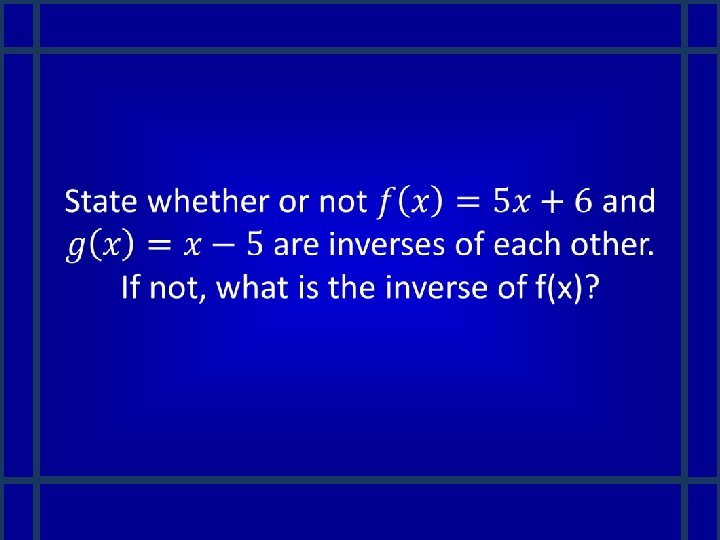 State whether or not $f(x) = 5x + 6$ and $g(x) = x - 5$ are inverses of each other. If not, what is the inverse of f(x)?